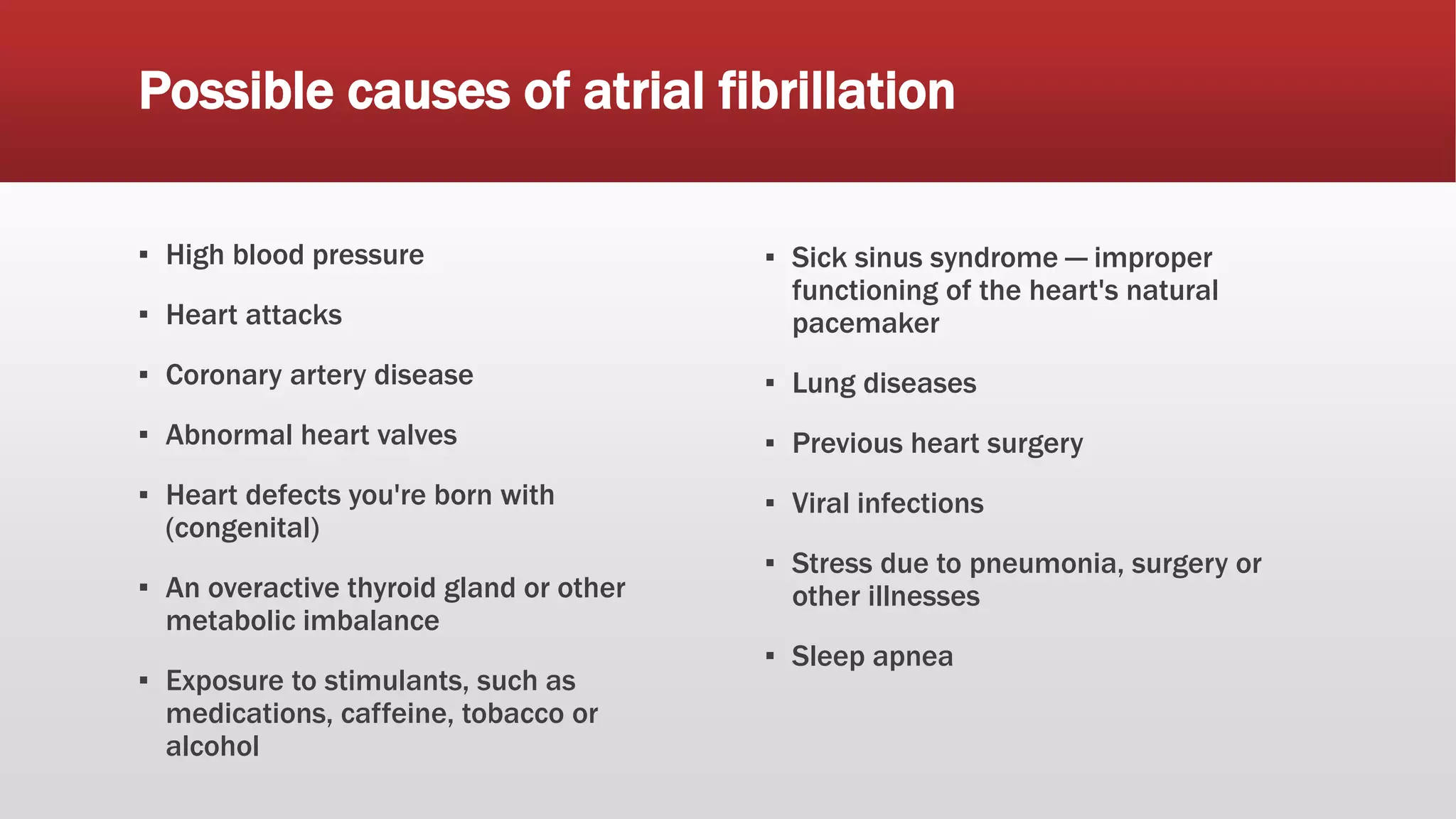 Possible causes of atrial fibrillation

▪ High blood pressure

▪ Heart attacks

▪ Coronary artery disease

▪ Abnormal heart valves

▪ Heart defects you're born with (congenital)

▪ An overactive thyroid gland or other metabolic imbalance

▪ Exposure to stimulants, such as medications, caffeine, tobacco or alcohol

▪ Sick sinus syndrome — improper functioning of the heart's natural pacemaker

▪ Lung diseases

▪ Previous heart surgery

▪ Viral infections

▪ Stress due to pneumonia, surgery or other illnesses

▪ Sleep apnea